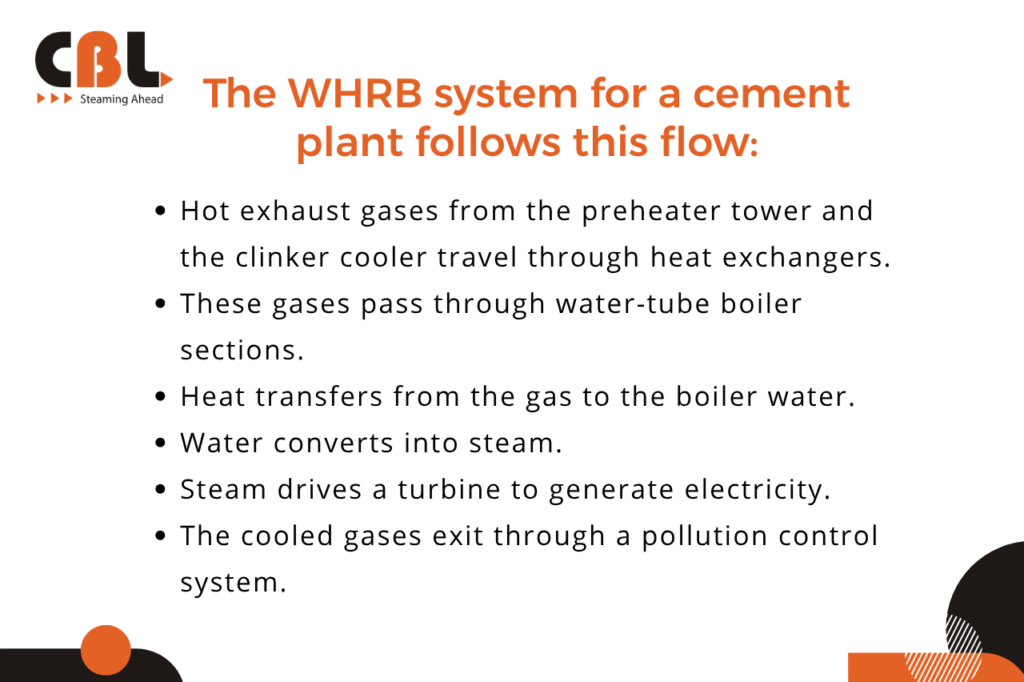 CBL
Steaming Ahead

The WHRB system for a cement plant follows this flow:

- Hot exhaust gases from the preheater tower and the clinker cooler travel through heat exchangers.
- These gases pass through water-tube boiler sections.
- Heat transfers from the gas to the boiler water.
- Water converts into steam.
- Steam drives a turbine to generate electricity.
- The cooled gases exit through a pollution control system.